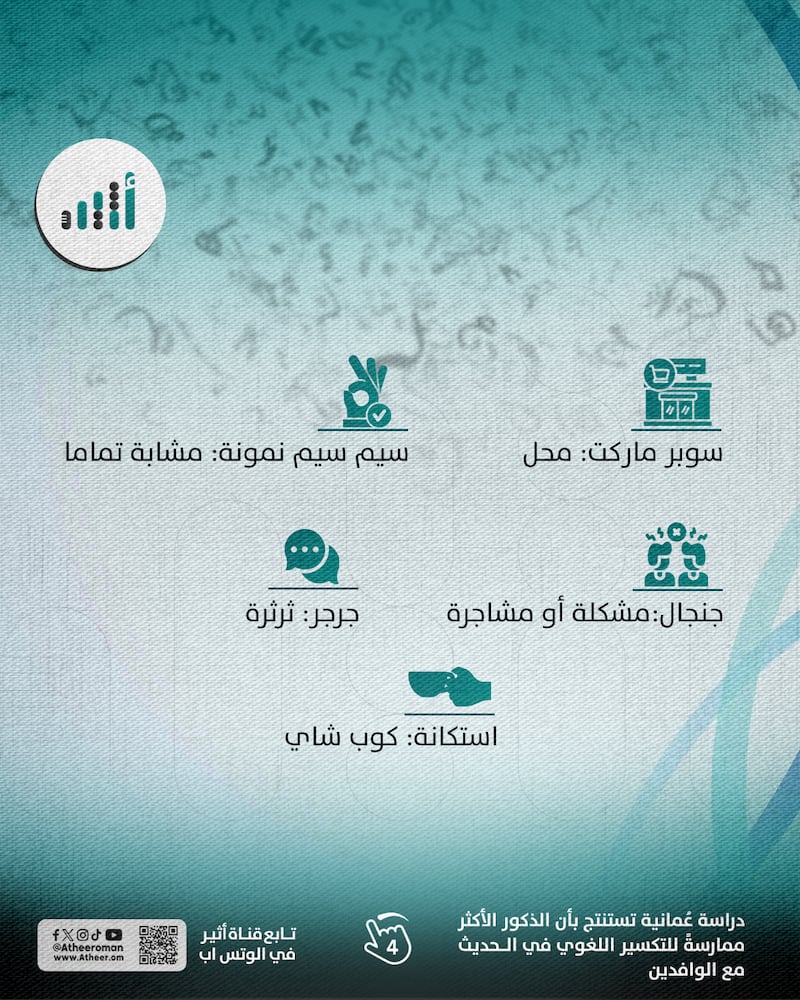 أثير

سوبر ماركت: محل

سيم سيم نمونة: مشابة تماما

جنجال:مشكلة أو مشاجرة

جرجر: ثرثرة

استكانة: كوب شاي

دراسة عُمانية تستنتج بأن الذكور الأكثر ممارسةً للتكسير اللغوي في الحديث مع الوافدين

4

تابع قناة أثير في الوتس اب

@Atheeroman
www.Atheer.om